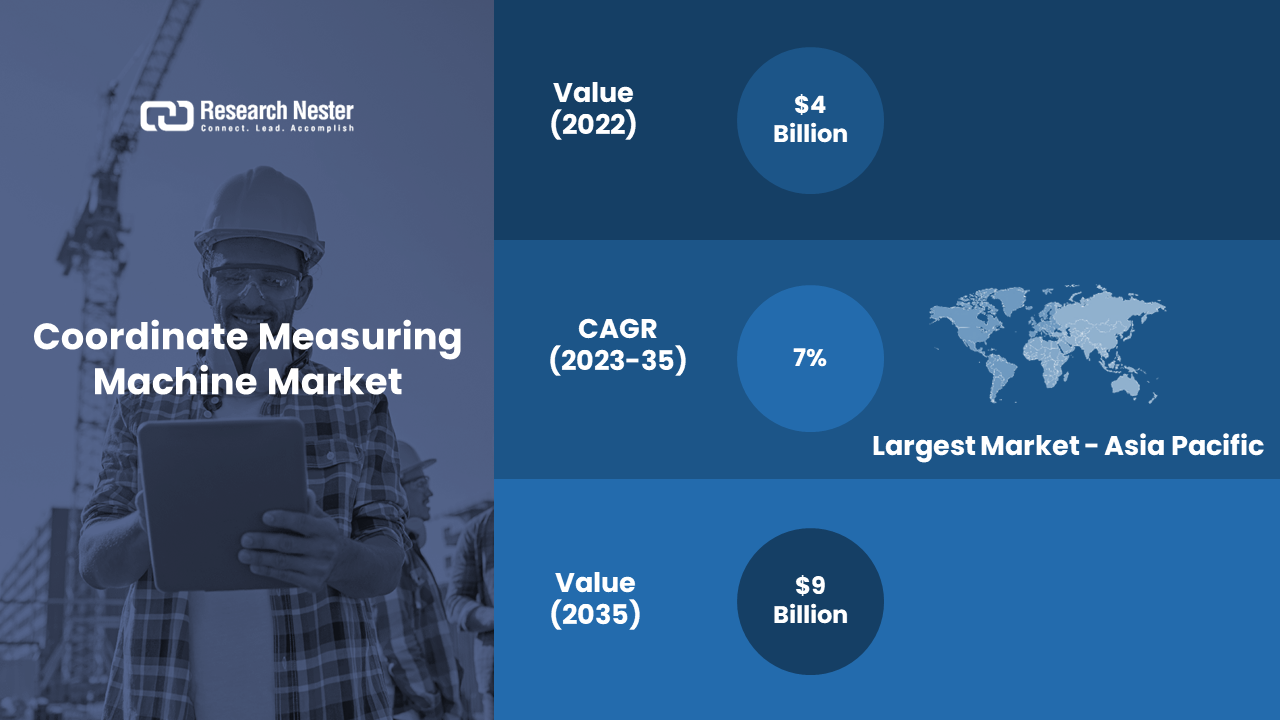 Research Nester
Connect. Lead. Accomplish

Coordinate Measuring Machine Market

Value (2022)

\$4 Billion

CAGR (2023-35)

7%

Largest Market - Asia Pacific

Value (2035)

\$9 Billion